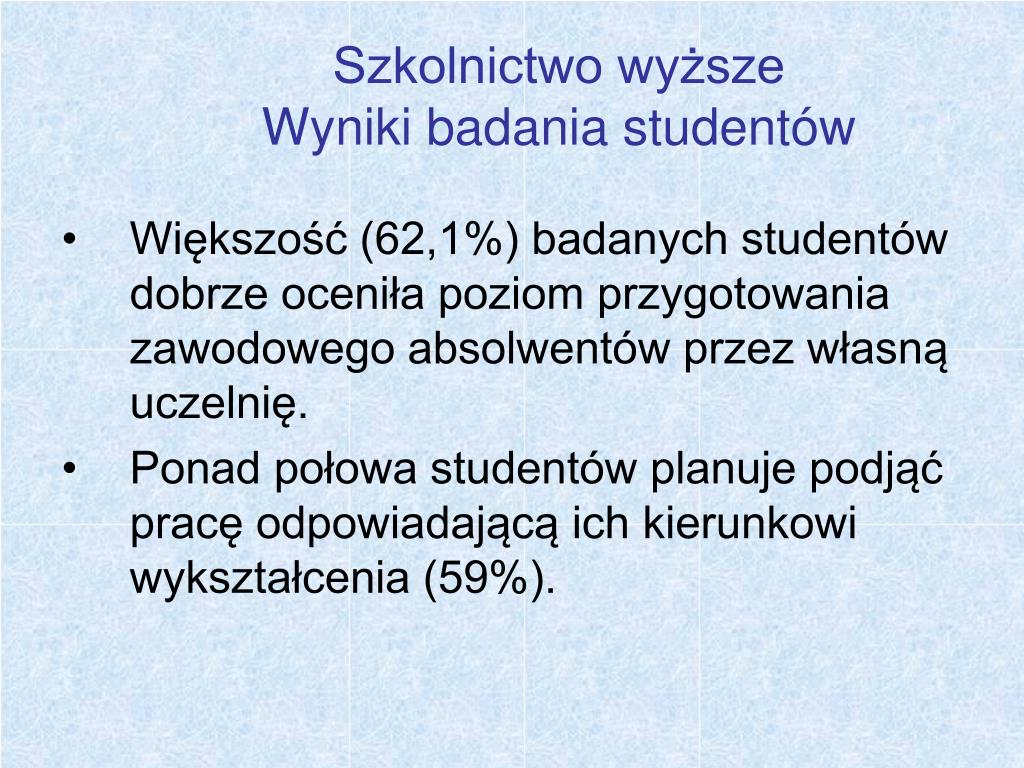 Szkolnictwo wyższe
Wyniki badania studentów

• Większość (62,1%) badanych studentów dobrze oceniła poziom przygotowania zawodowego absolwentów przez własną uczelnię.
• Ponad połowa studentów planuje podjąć pracę odpowiadającą ich kierunkowi wykształcenia (59%).